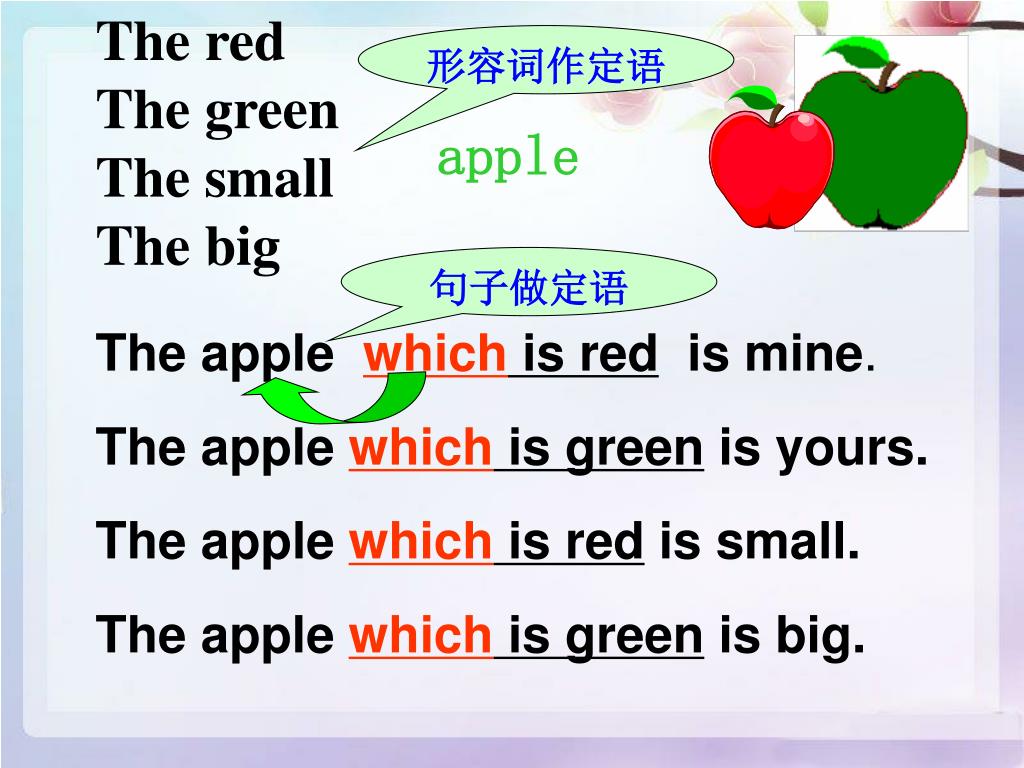 The red
The green
The small
The big

形容词作定语

apple

句子做定语

The apple which is red is mine.

The apple which is green is yours.

The apple which is red is small.

The apple which is green is big.